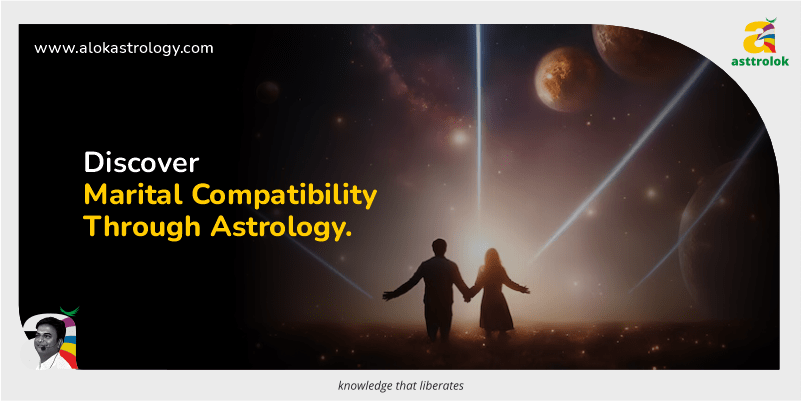 www.alokastrology.com

asttrolok

Discover
Marital Compatibility
Through Astrology.

knowledge that liberates